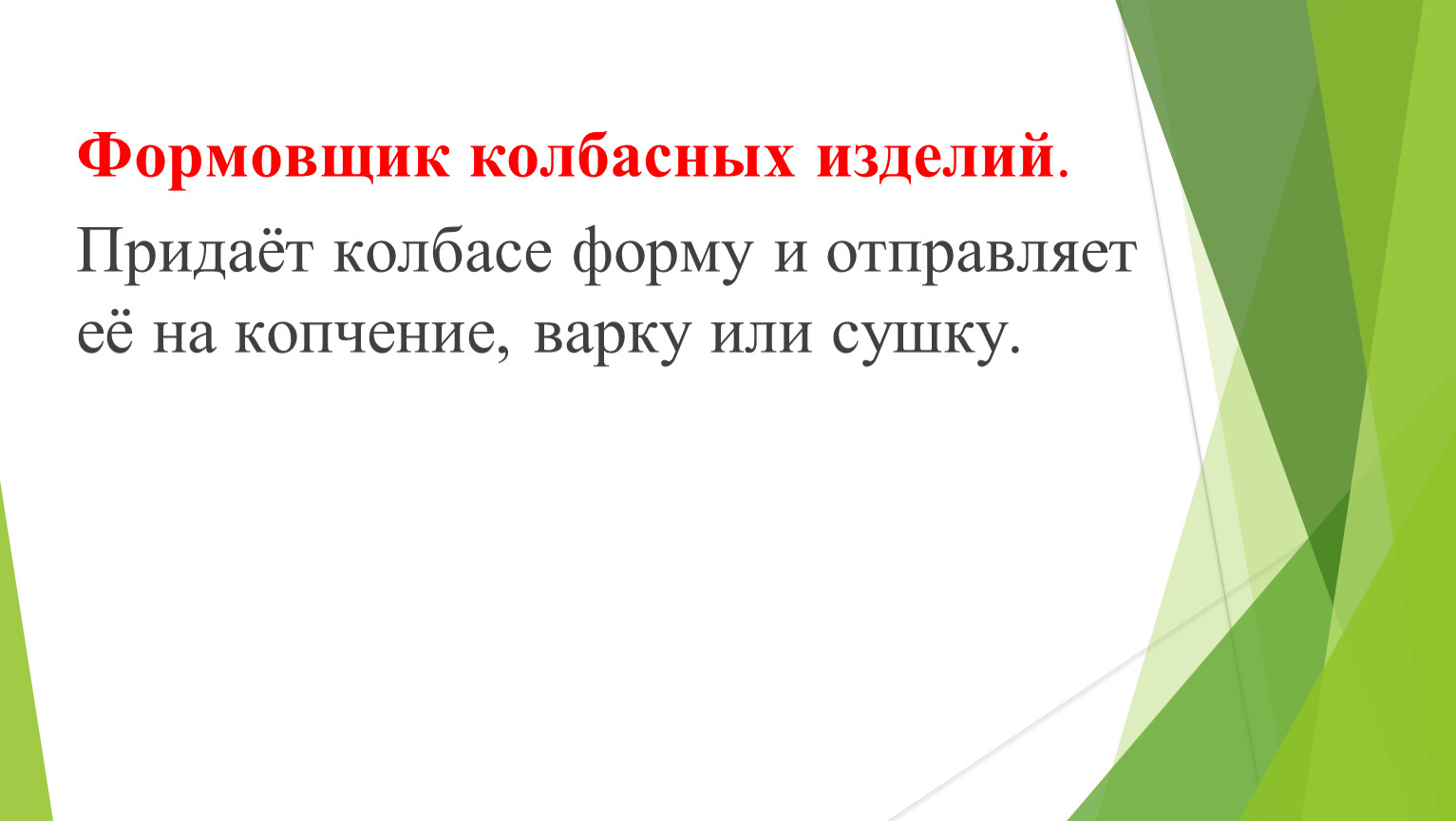 Формовщик колбасных изделий.

Придаёт колбасе форму и отправляет её на копчение, варку или сушку.